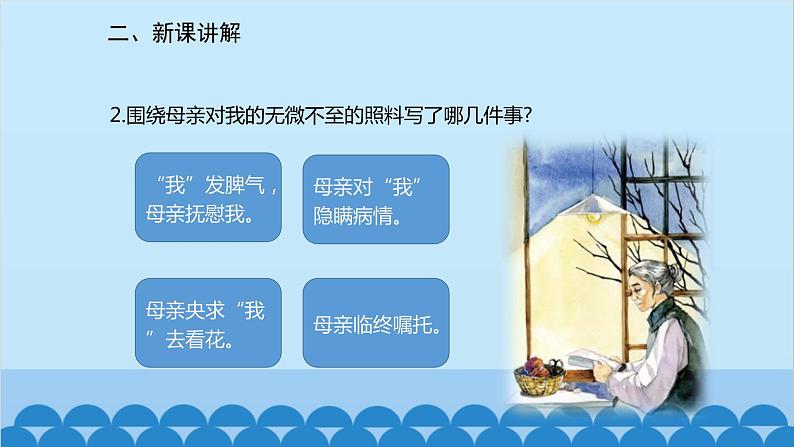 二、新课讲解

2.围绕母亲对我的无微不至的照料写了哪几件事?

“我”发脾气，母亲抚慰我。

母亲对“我”隐瞒病情。

母亲央求“我”去看花。

母亲临终嘱托。